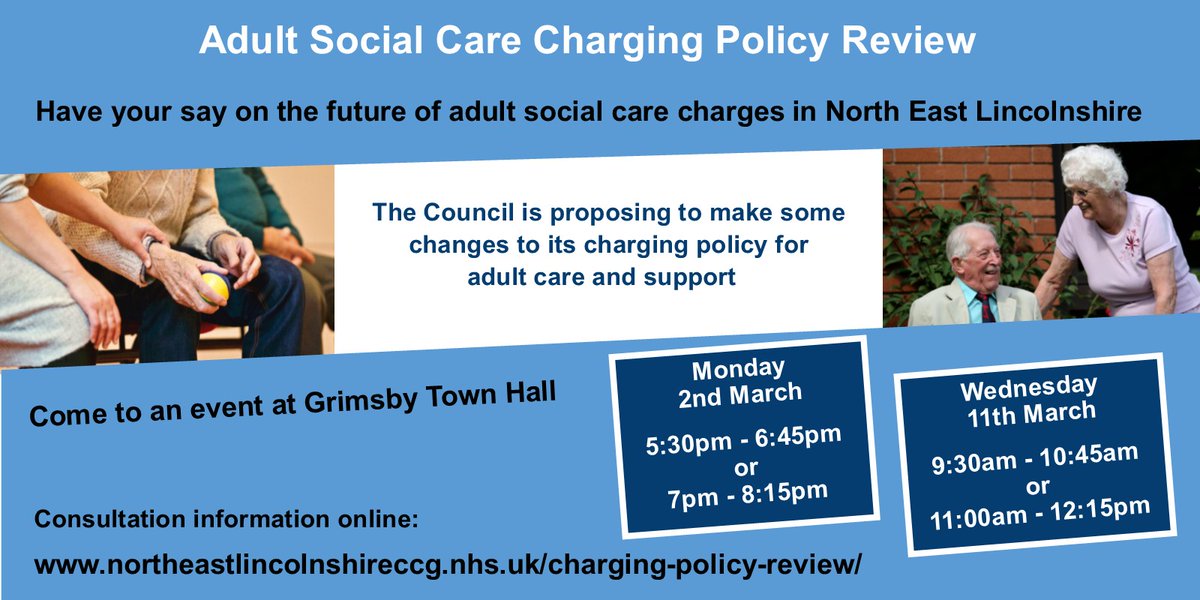 Adult Social Care Charging Policy Review

Have your say on the future of adult social care charges in North East Lincolnshire

The Council is proposing to make some changes to its charging policy for adult care and support

Come to an event at Grimsby Town Hall

Monday 2nd March

5:30pm - 6:45pm or 7pm - 8:15pm

Wednesday 11th March

9:30am - 10:45am or 11:00am - 12:15pm

Consultation information online:

www.northeastlincolnshireccg.nhs.uk/charging-policy-review/